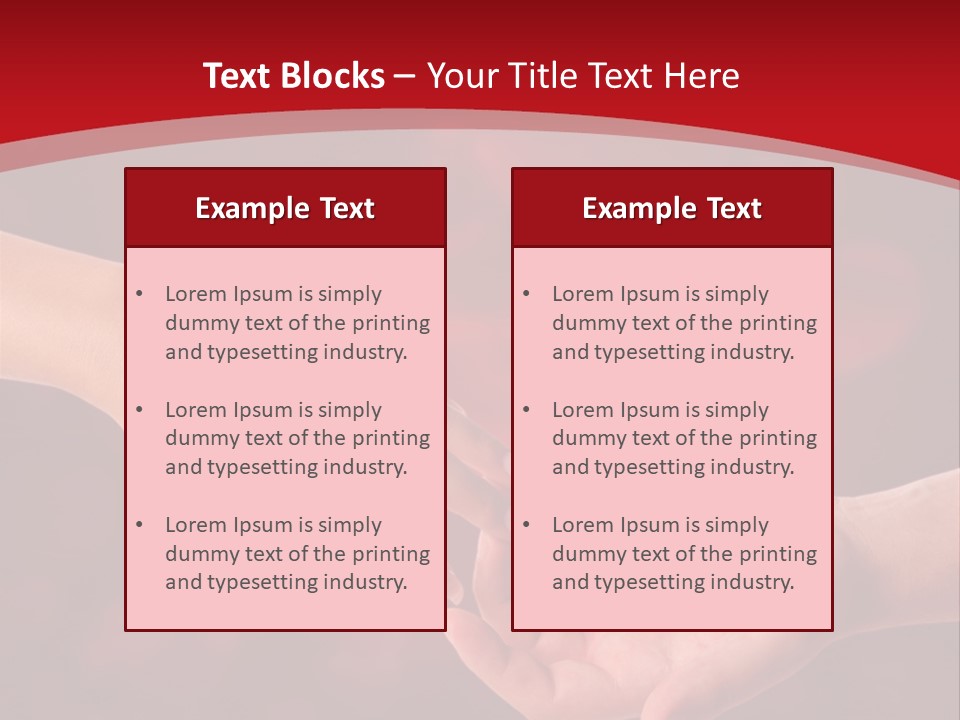 Text Blocks – Your Title Text Here

Example Text

• Lorem Ipsum is simply dummy text of the printing and typesetting industry.

• Lorem Ipsum is simply dummy text of the printing and typesetting industry.

• Lorem Ipsum is simply dummy text of the printing and typesetting industry.

Example Text

• Lorem Ipsum is simply dummy text of the printing and typesetting industry.

• Lorem Ipsum is simply dummy text of the printing and typesetting industry.

• Lorem Ipsum is simply dummy text of the printing and typesetting industry.